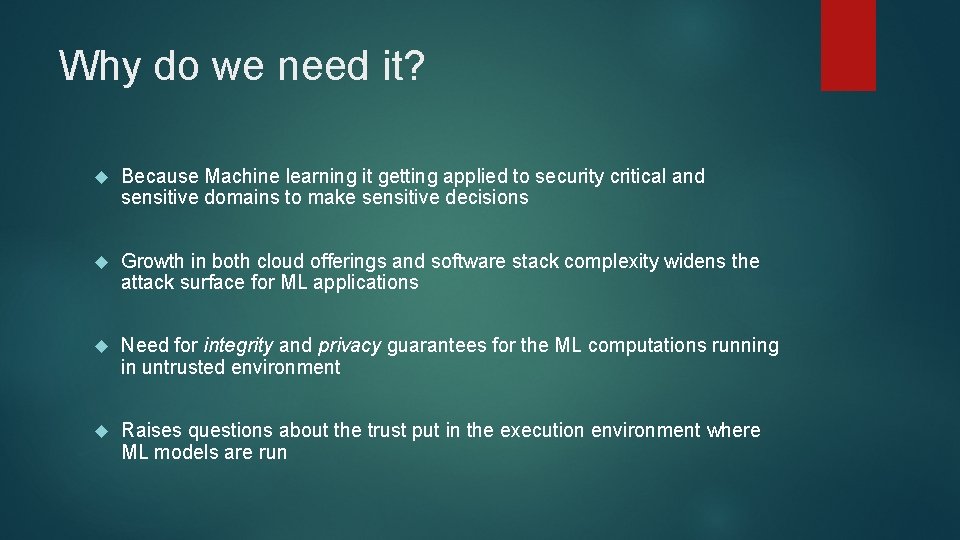 Why do we need it?

• Because Machine learning it getting applied to security critical and sensitive domains to make sensitive decisions

• Growth in both cloud offerings and software stack complexity widens the attack surface for ML applications

• Need for integrity and privacy guarantees for the ML computations running in untrusted environment

• Raises questions about the trust put in the execution environment where ML models are run